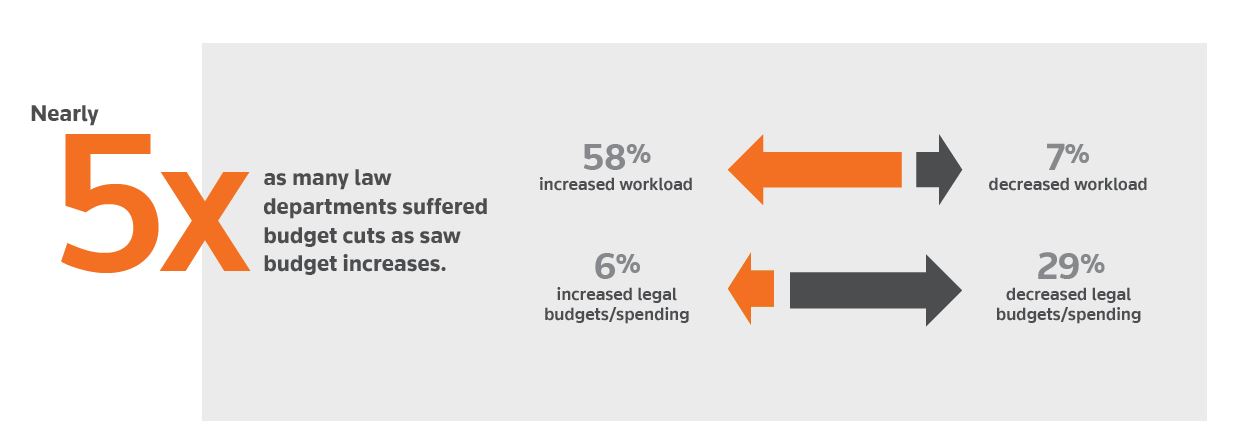 Nearly

5x

as many law departments suffered budget cuts as saw budget increases.

58%
increased workload

7%
decreased workload

6%
increased legal budgets/spending

29%
decreased legal budgets/spending